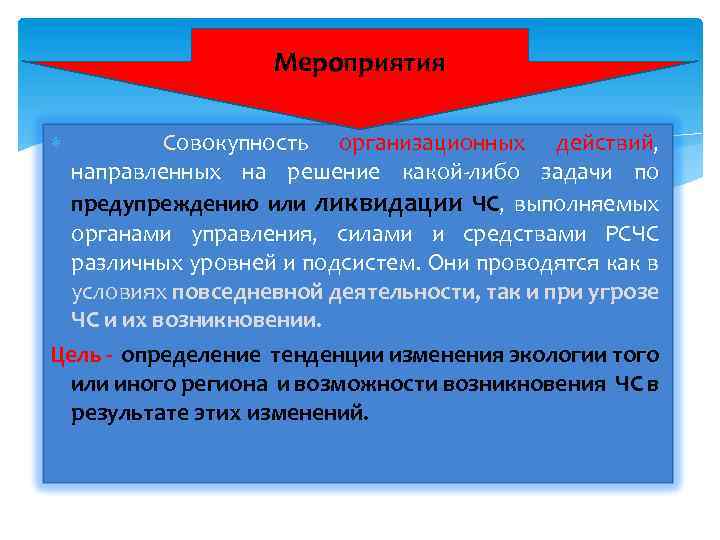 Мероприятия

Совокупность организационных действий, направленных на решение какой-либо задачи по предупреждению или ликвидации ЧС, выполняемых органами управления, силами и средствами РСЧС различных уровней и подсистем. Они проводятся как в условиях повседневной деятельности, так и при угрозе ЧС и их возникновении.

Цель - определение тенденции изменения экологии того или иного региона и возможности возникновения ЧС в результате этих изменений.